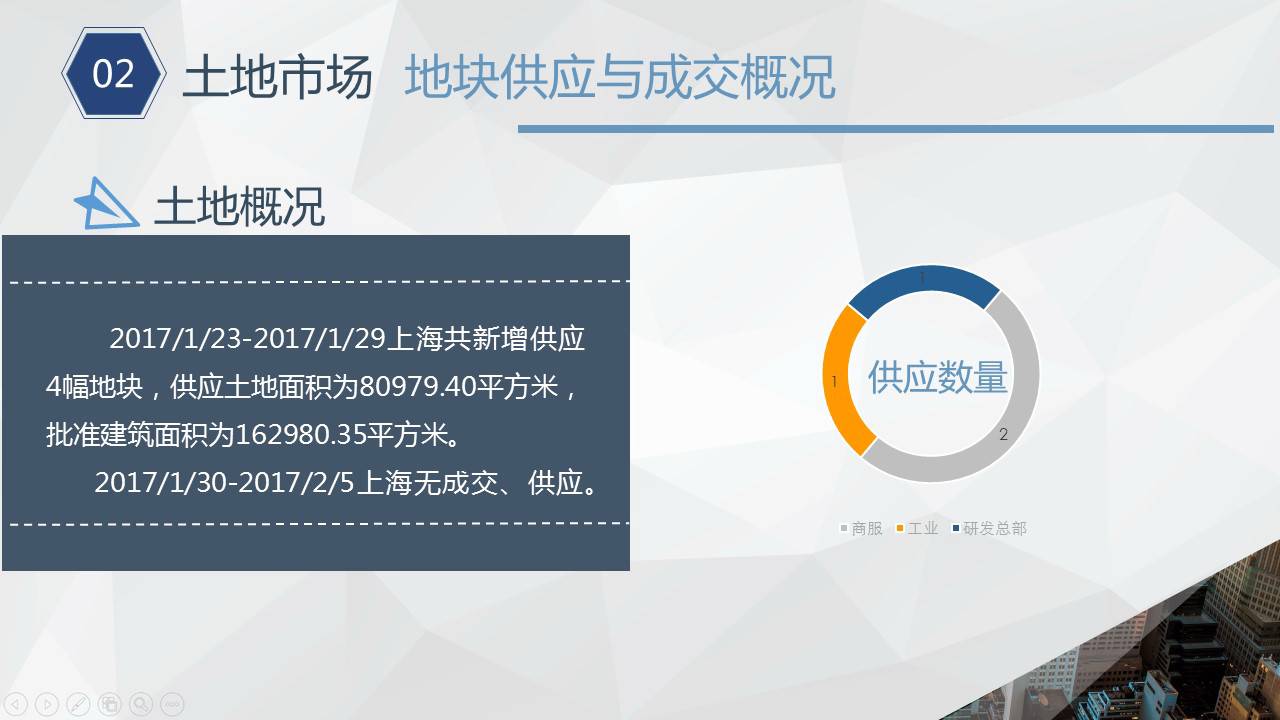 02 土地市场 地块供应与成交概况

土地概况

2017/1/23-2017/1/29上海共新增供应4幅地块，供应土地面积为80979.40平方米，批准建筑面积为162980.35平方米。

2017/1/30-2017/2/5上海无成交、供应。

1
1
供应数量
2

商服 工业 研发总部